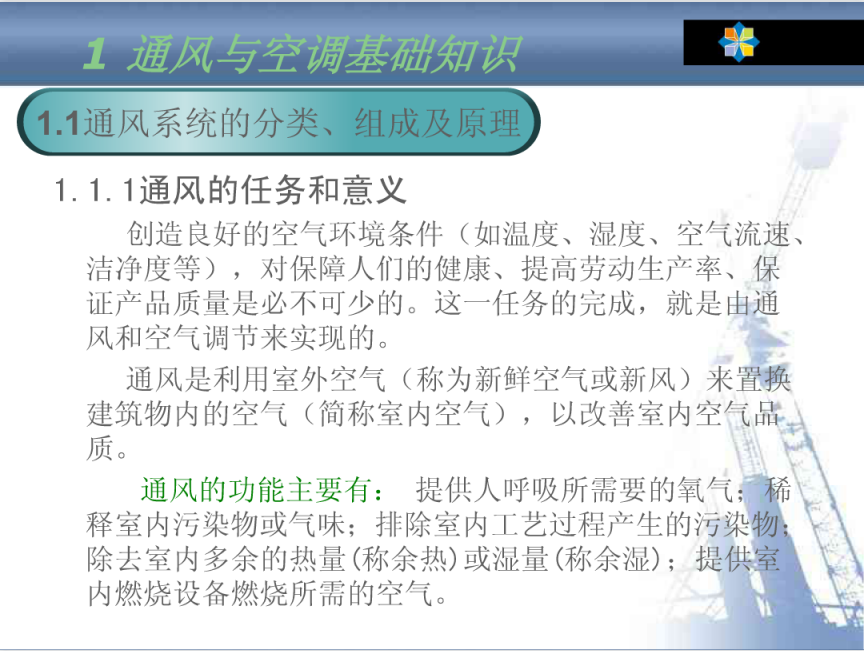 1 通风与空调基础知识

1.1通风系统的分类、组成及原理

1.1.1通风的任务和意义

创造良好的空气环境条件（如温度、湿度、空气流速、洁净度等），对保障人们的健康、提高劳动生产率、保证产品质量是必不可少的。这一任务的完成，就是由通风和空气调节来实现的。

通风是利用室外空气（称为新鲜空气或新风）来置换建筑物内的空气（简称室内空气），以改善室内空气品质。

通风的功能主要有： 提供人呼吸所需要的氧气；稀释室内污染物或气味；排除室内工艺过程产生的污染物；除去室内多余的热量(称余热)或湿量(称余湿)；提供室内燃烧设备燃烧所需的空气。